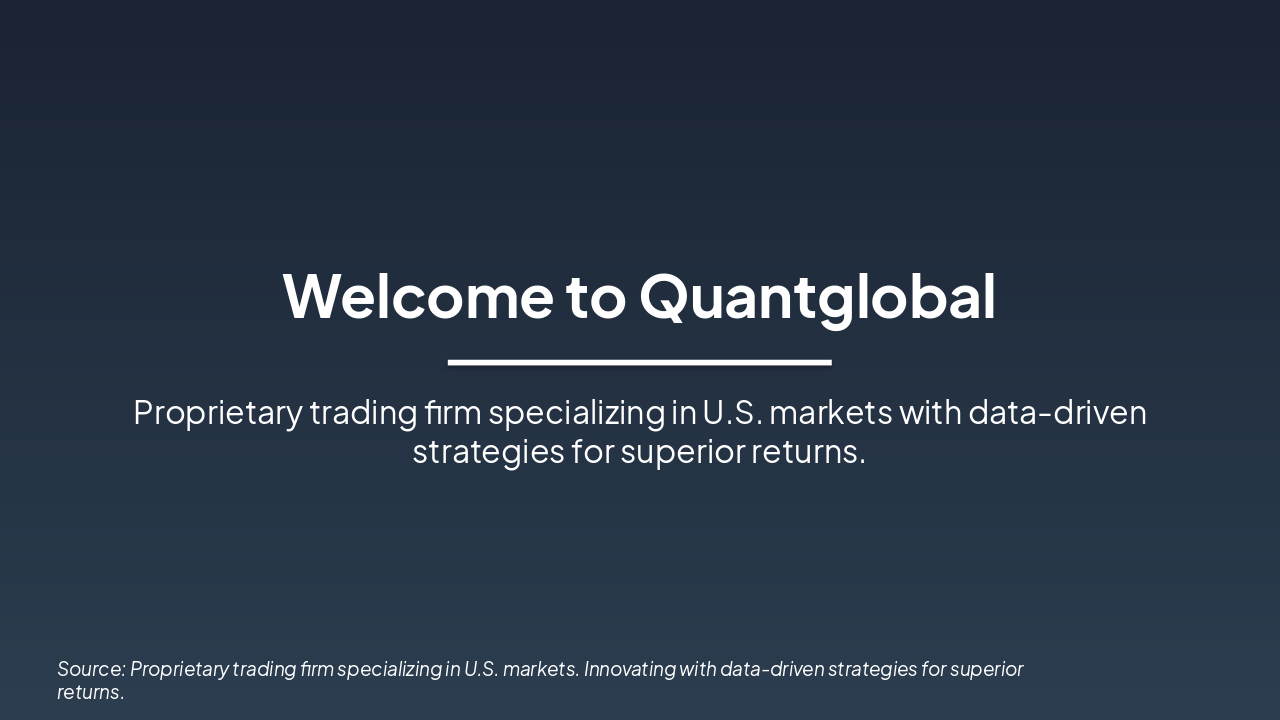 Welcome to Quantglobal

Proprietary trading firm specializing in U.S. markets with data-driven strategies for superior returns.

Source: Proprietary trading firm specializing in U.S. markets. Innovating with data-driven strategies for superior returns.